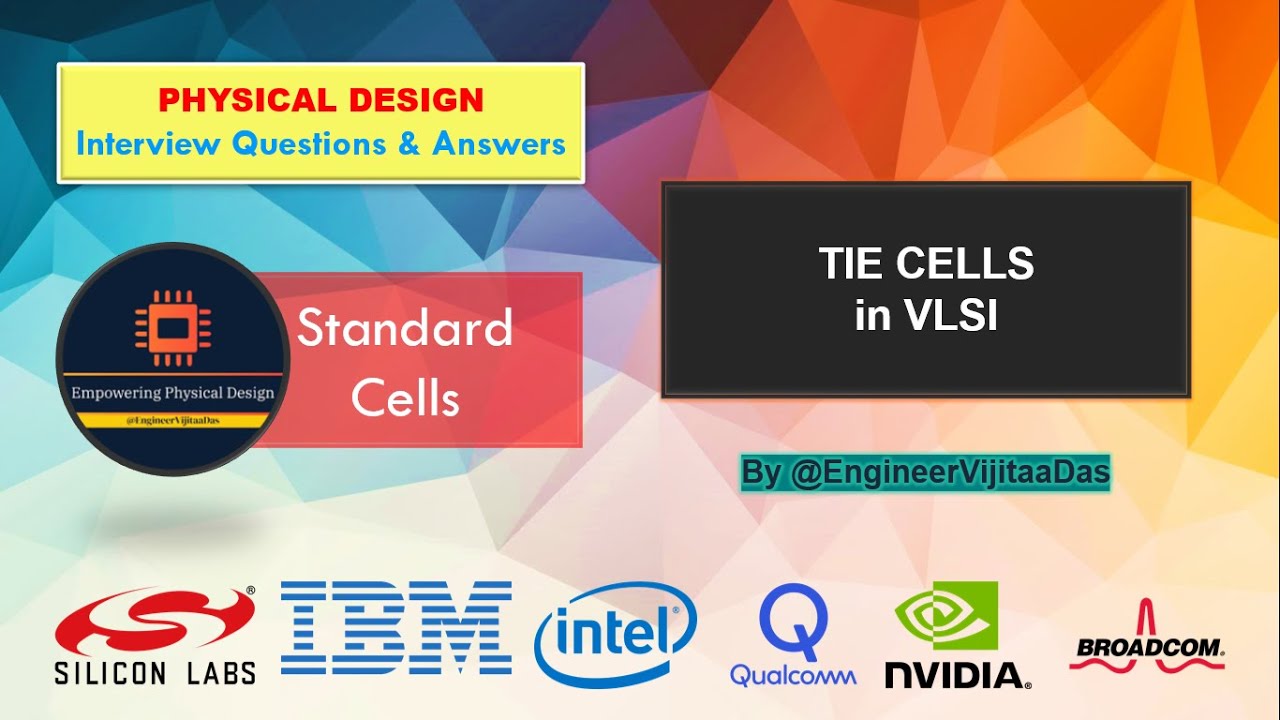 PHYSICAL DESIGN
Interview Questions & Answers

Empowering Physical Design
@EngineerVijitaaDas

Standard Cells

TIE CELLS
in VLSI

By @EngineerVijitaaDas

SILICON LABS

IBM

intel

Qualcomm

NVIDIA

BROADCOM